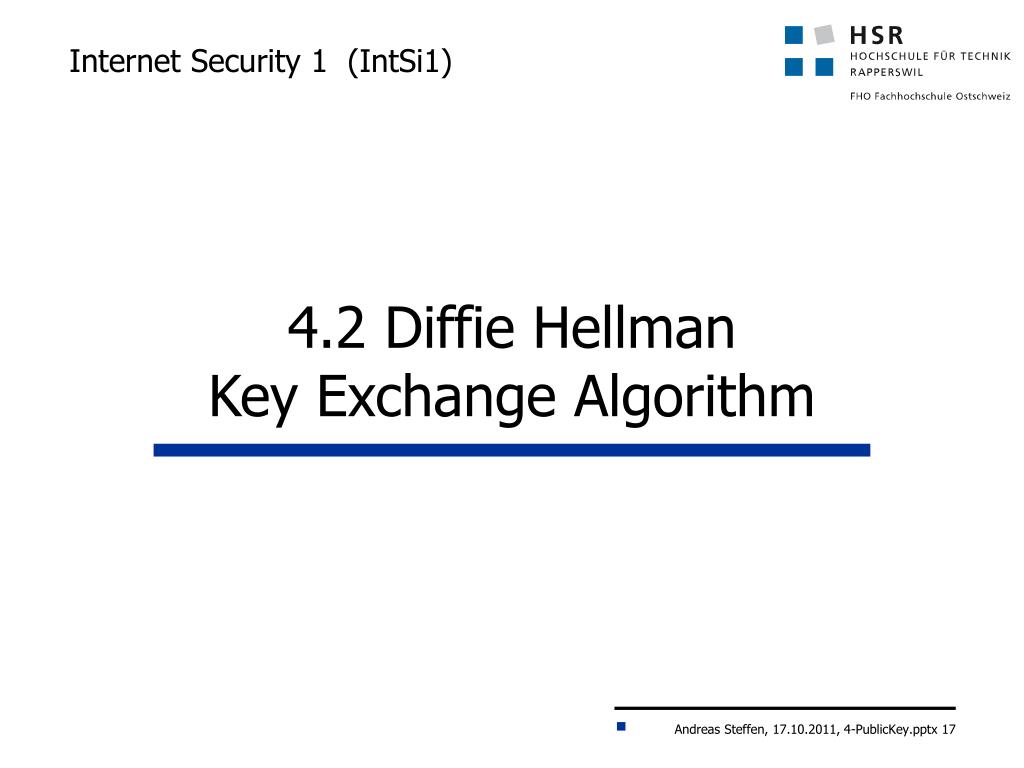 Internet Security 1 (IntSi1)

HSR
HOCHSCHULE FÜR TECHNIK
RAPPERSWIL

FHO Fachhochschule Ostschweiz

4.2 Diffie Hellman
Key Exchange Algorithm

Andreas Steffen, 17.10.2011, 4-PublicKey.pptx 17